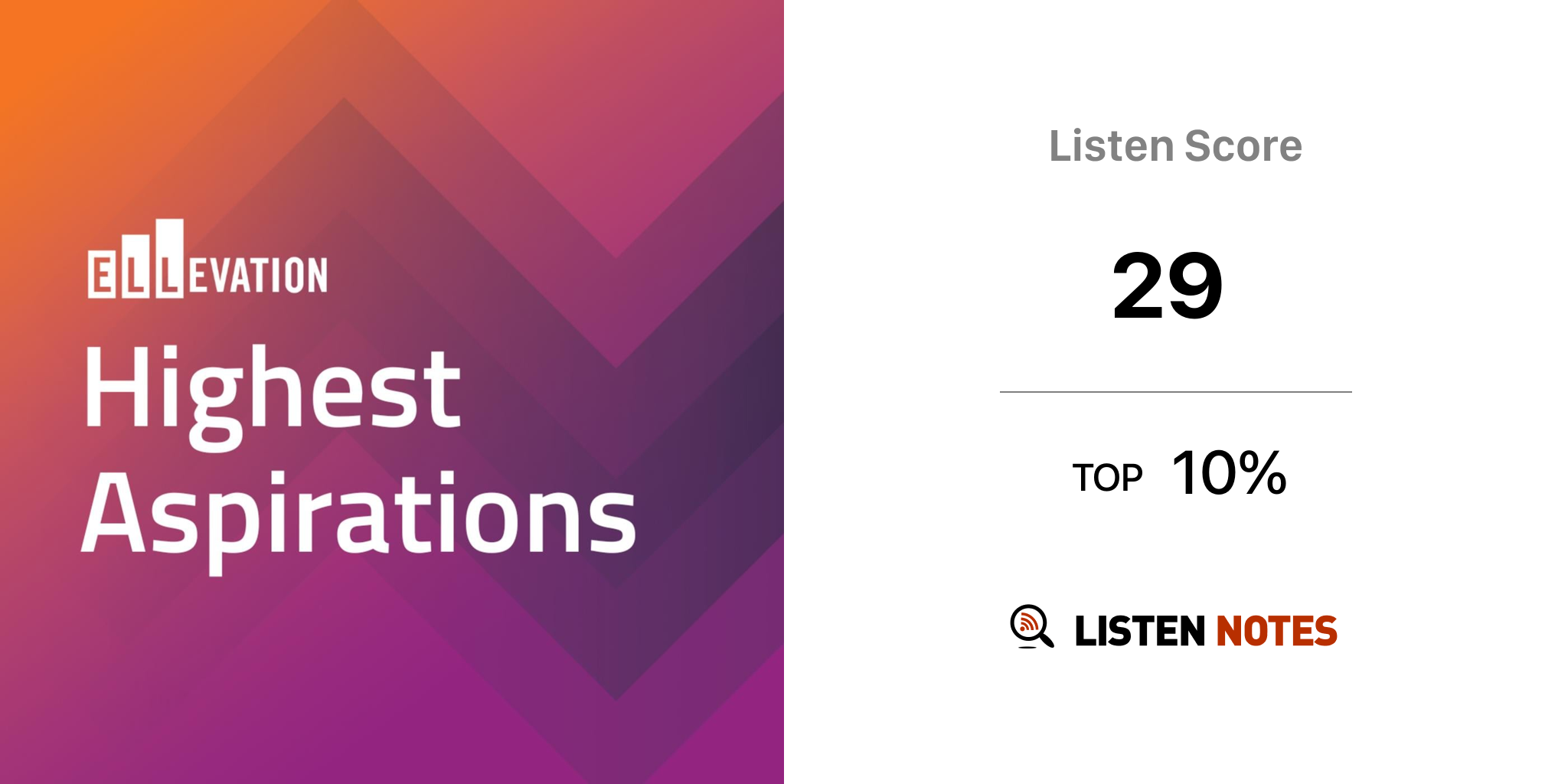 ELLEVATION

Highest Aspirations

Listen Score

29

TOP 10%

LISTEN NOTES